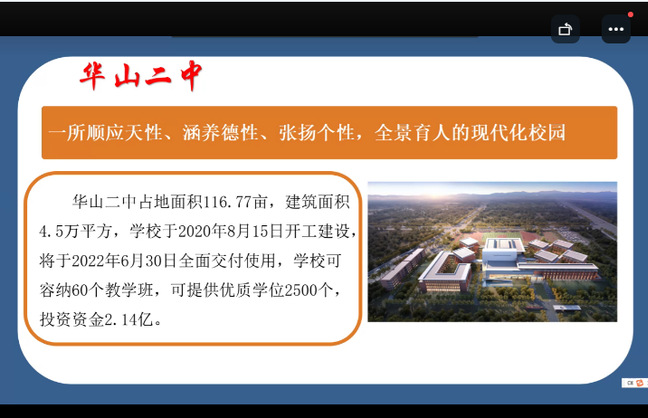 华山二中

一所顺应天性、涵养德性、张扬个性，全景育人的现代化校园

华山二中占地面积116.77亩，建筑面积4.5万平方，学校于2020年8月15日开工建设，将于2022年6月30日全面交付使用，学校可容纳60个教学班，可提供优质学位2500个，投资资金2.14亿。